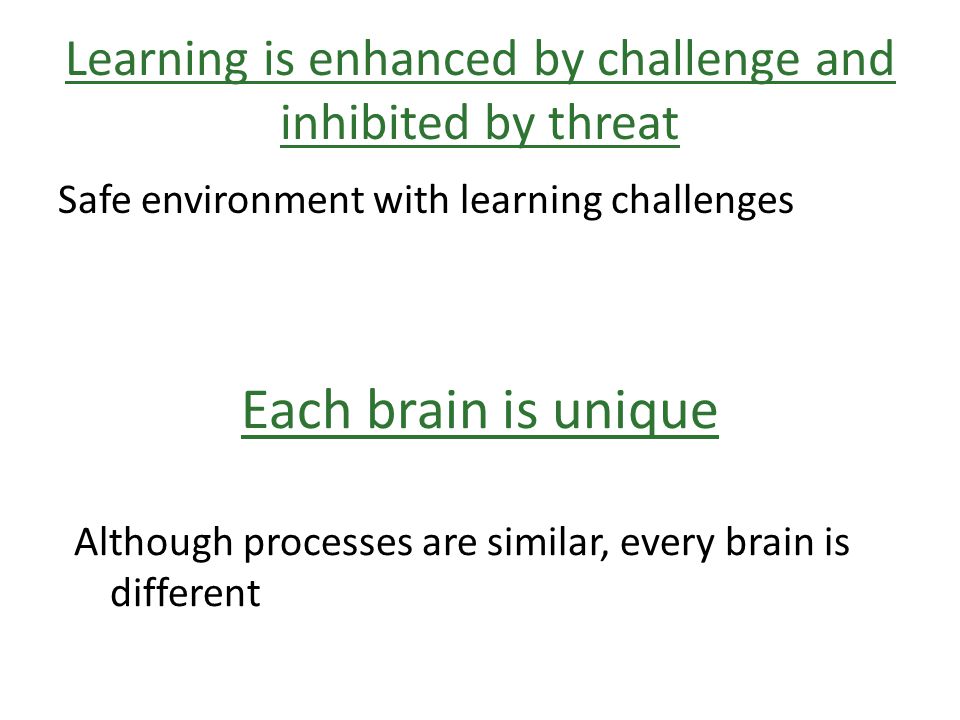 Learning is enhanced by challenge and inhibited by threat

Safe environment with learning challenges

Each brain is unique

Although processes are similar, every brain is different